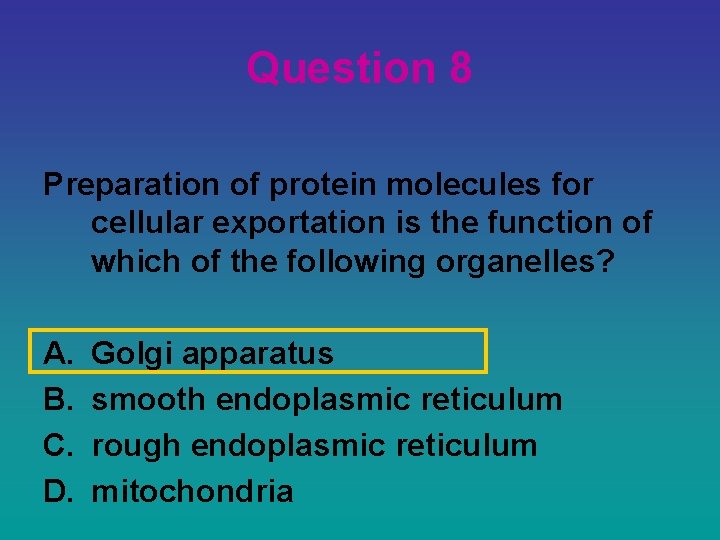 Question 8

Preparation of protein molecules for cellular exportation is the function of which of the following organelles?

A. Golgi apparatus
B. smooth endoplasmic reticulum
C. rough endoplasmic reticulum
D. mitochondria